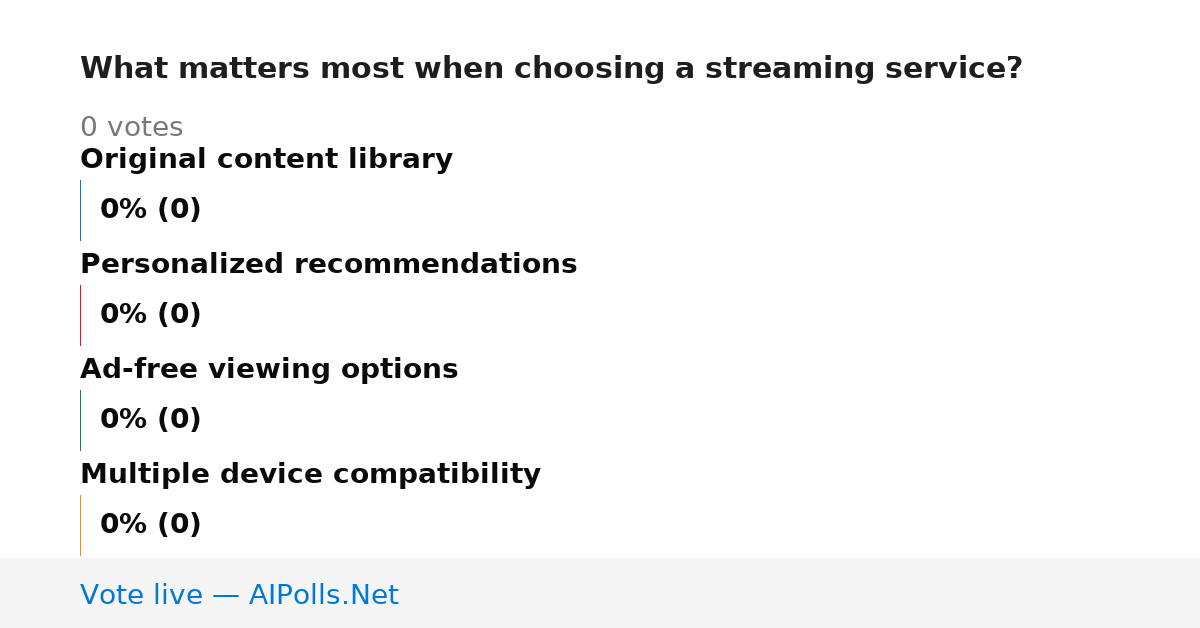 What matters most when choosing a streaming service?

0 votes

Original content library

0% (0)

Personalized recommendations

0% (0)

Ad-free viewing options

0% (0)

Multiple device compatibility

0% (0)

Vote live — AIPolls.Net